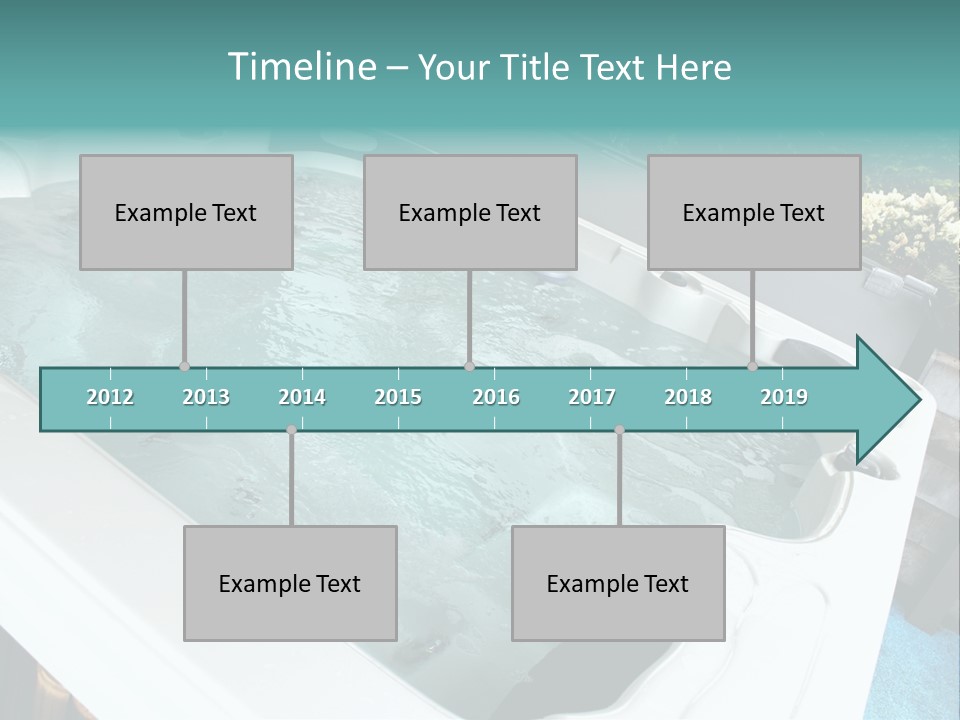 Timeline – Your Title Text Here

Example Text

Example Text

Example Text

2012 2013 2014 2015 2016 2017 2018 2019

Example Text

Example Text